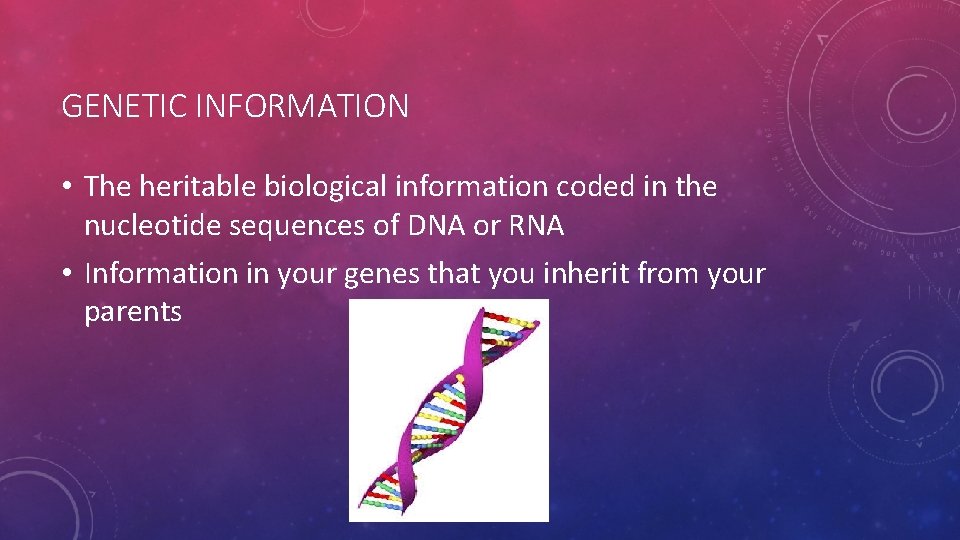 GENETIC INFORMATION

• The heritable biological information coded in the nucleotide sequences of DNA or RNA

• Information in your genes that you inherit from your parents